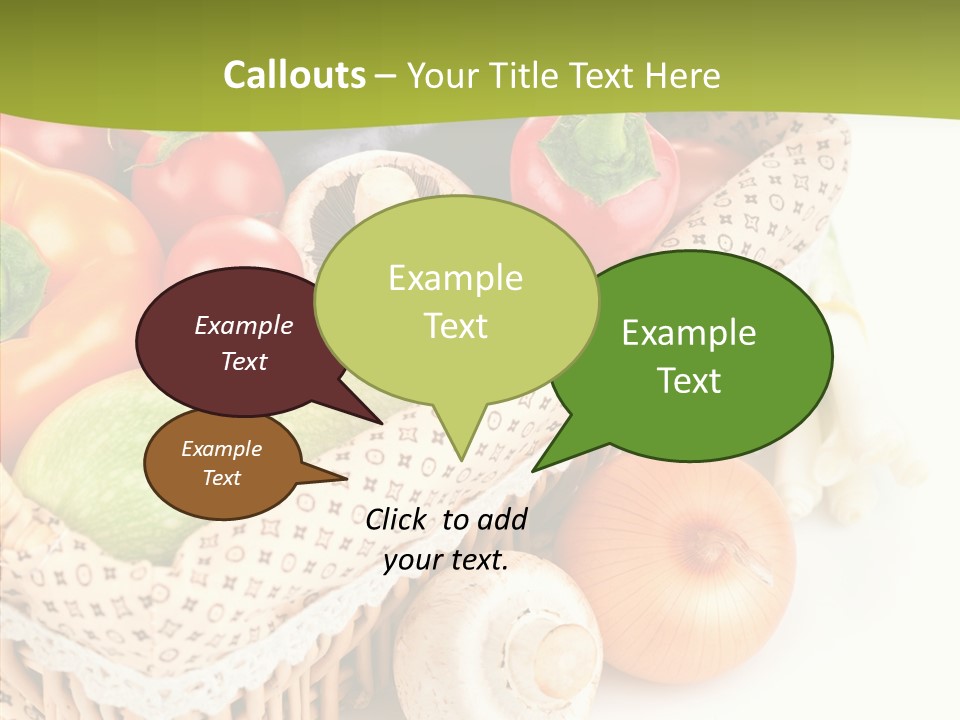 Callouts – Your Title Text Here

Example Text

Example Text

Example Text

Example Text

Click to add your text.